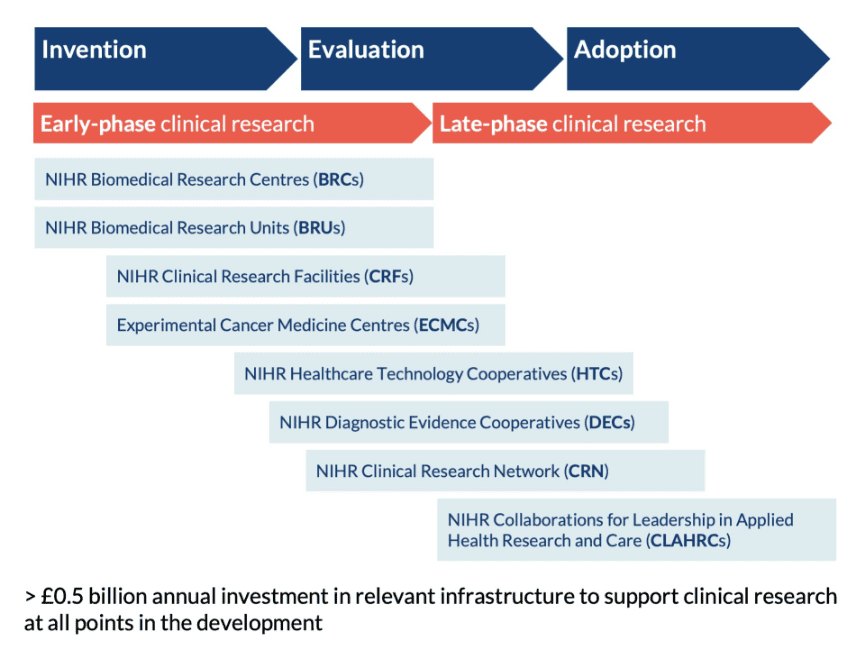 Invention
Evaluation
Adoption

Early-phase clinical research
Late-phase clinical research

NIHR Biomedical Research Centres (BRCs)

NIHR Biomedical Research Units (BRUs)

NIHR Clinical Research Facilities (CRFs)

Experimental Cancer Medicine Centres (ECMCs)

NIHR Healthcare Technology Cooperatives (HTCs)

NIHR Diagnostic Evidence Cooperatives (DECs)

NIHR Clinical Research Network (CRN)

NIHR Collaborations for Leadership in Applied Health Research and Care (CLAHRCs)

> £0.5 billion annual investment in relevant infrastructure to support clinical research at all points in the development